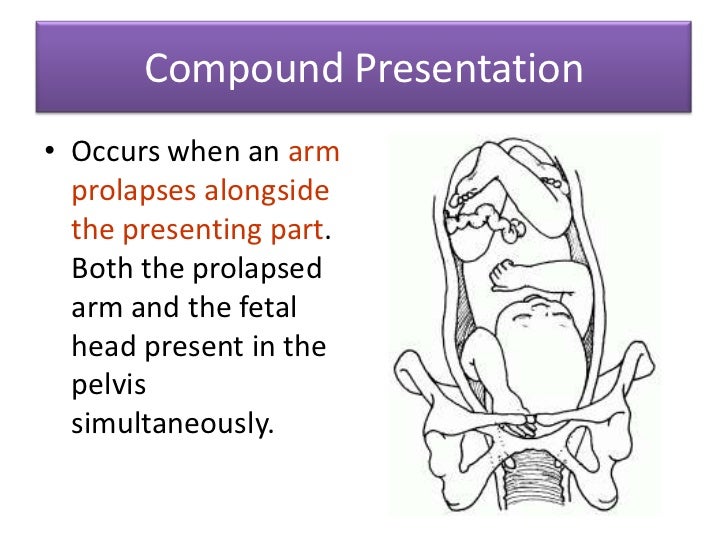 Compound Presentation

• Occurs when an arm prolapses alongside the presenting part. Both the prolapsed arm and the fetal head present in the pelvis simultaneously.